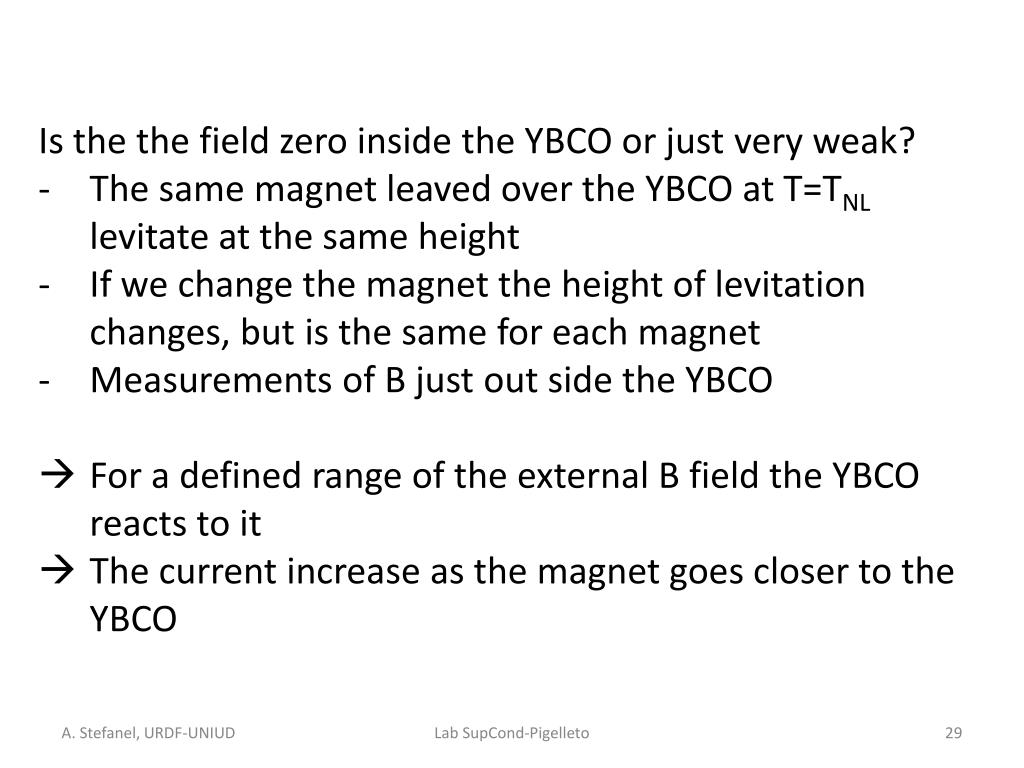 Is the the field zero inside the YBCO or just very weak?
- The same magnet leaved over the YBCO at $T=T_{NL}$ levitate at the same height
- If we change the magnet the height of levitation changes, but is the same for each magnet
- Measurements of B just out side the YBCO

→ For a defined range of the external B field the YBCO reacts to it
→ The current increase as the magnet goes closer to the YBCO

A. Stefanel, URDF-UNIUD
Lab SupCond-Pigelleto
29